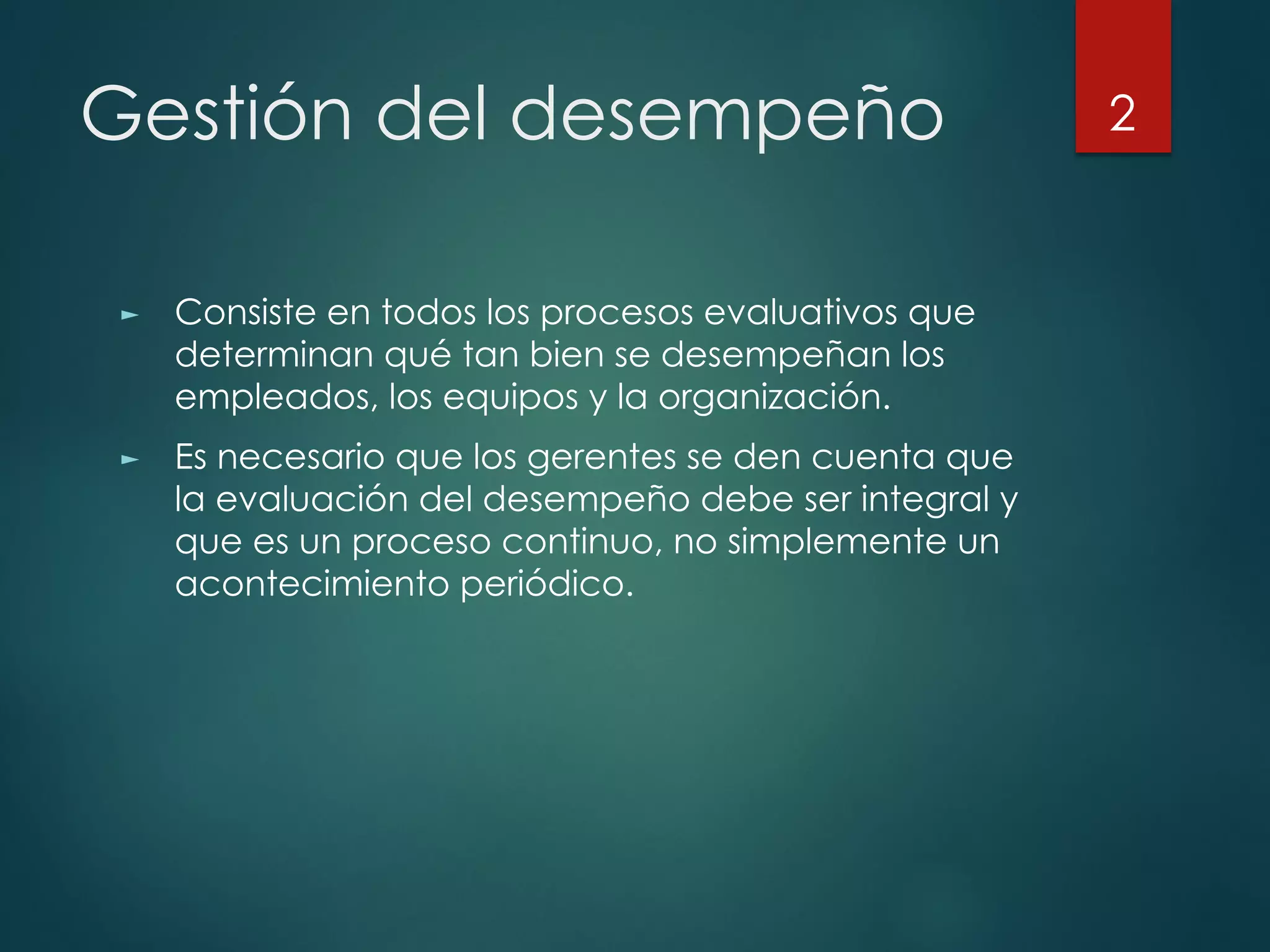 Gestión del desempeño

2

► Consiste en todos los procesos evaluativos que determinan qué tan bien se desempeñan los empleados, los equipos y la organización.

► Es necesario que los gerentes se den cuenta que la evaluación del desempeño debe ser integral y que es un proceso continuo, no simplemente un acontecimiento periódico.